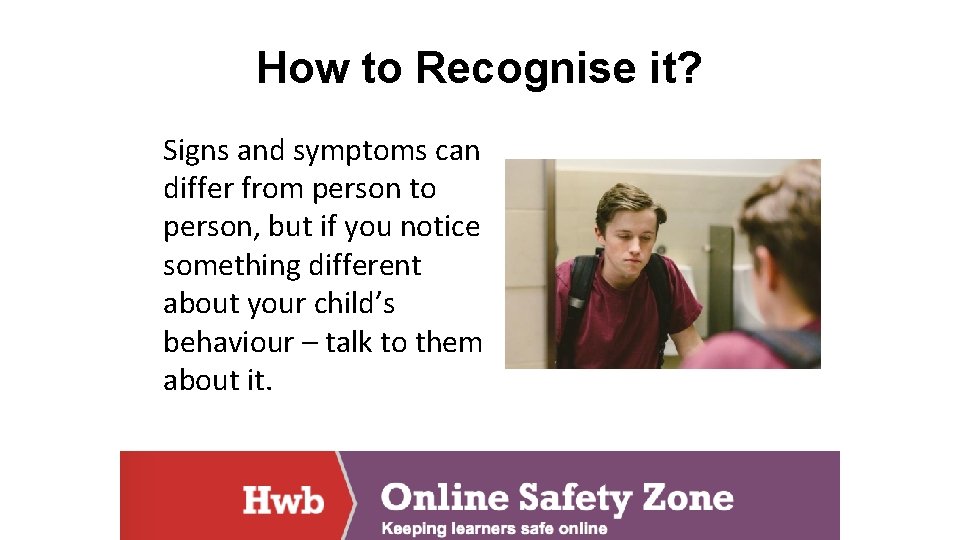 How to Recognise it?

Signs and symptoms can differ from person to person, but if you notice something different about your child's behaviour – talk to them about it.

Hwb

Online Safety Zone
Keeping learners safe online